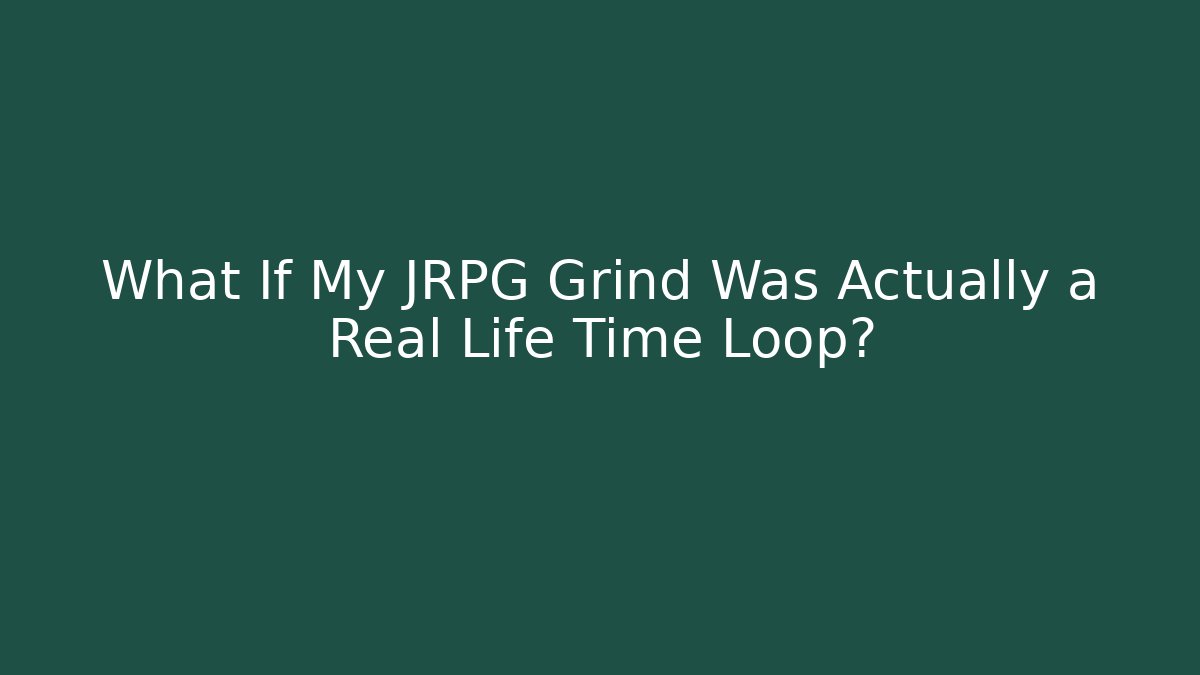 What If My JRPG Grind Was Actually a Real Life Time Loop?